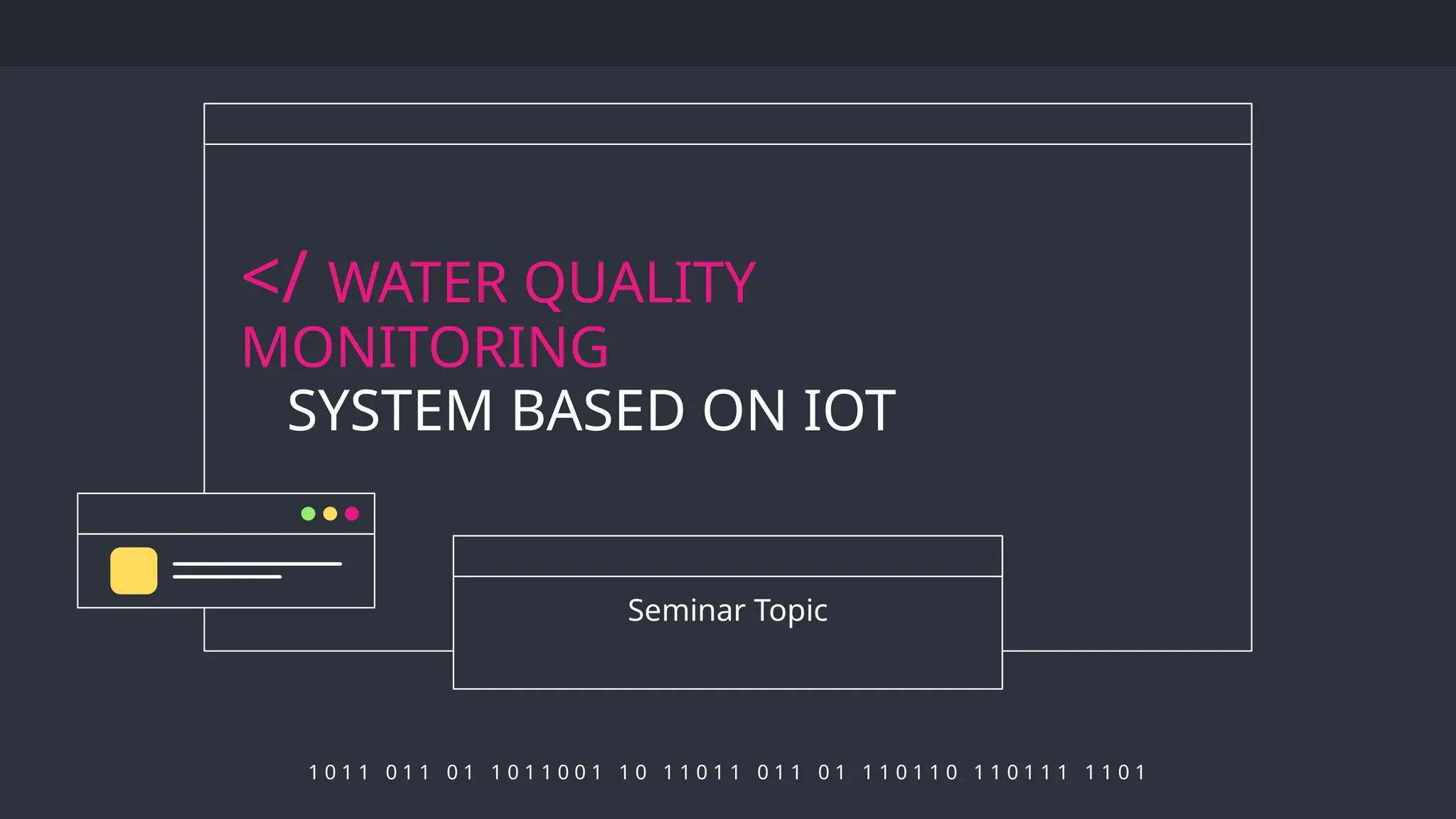 </ WATER QUALITY MONITORING
SYSTEM BASED ON IOT

Seminar Topic

1011 011 01 1011001 10 11011 011 01 110110 110111 1101